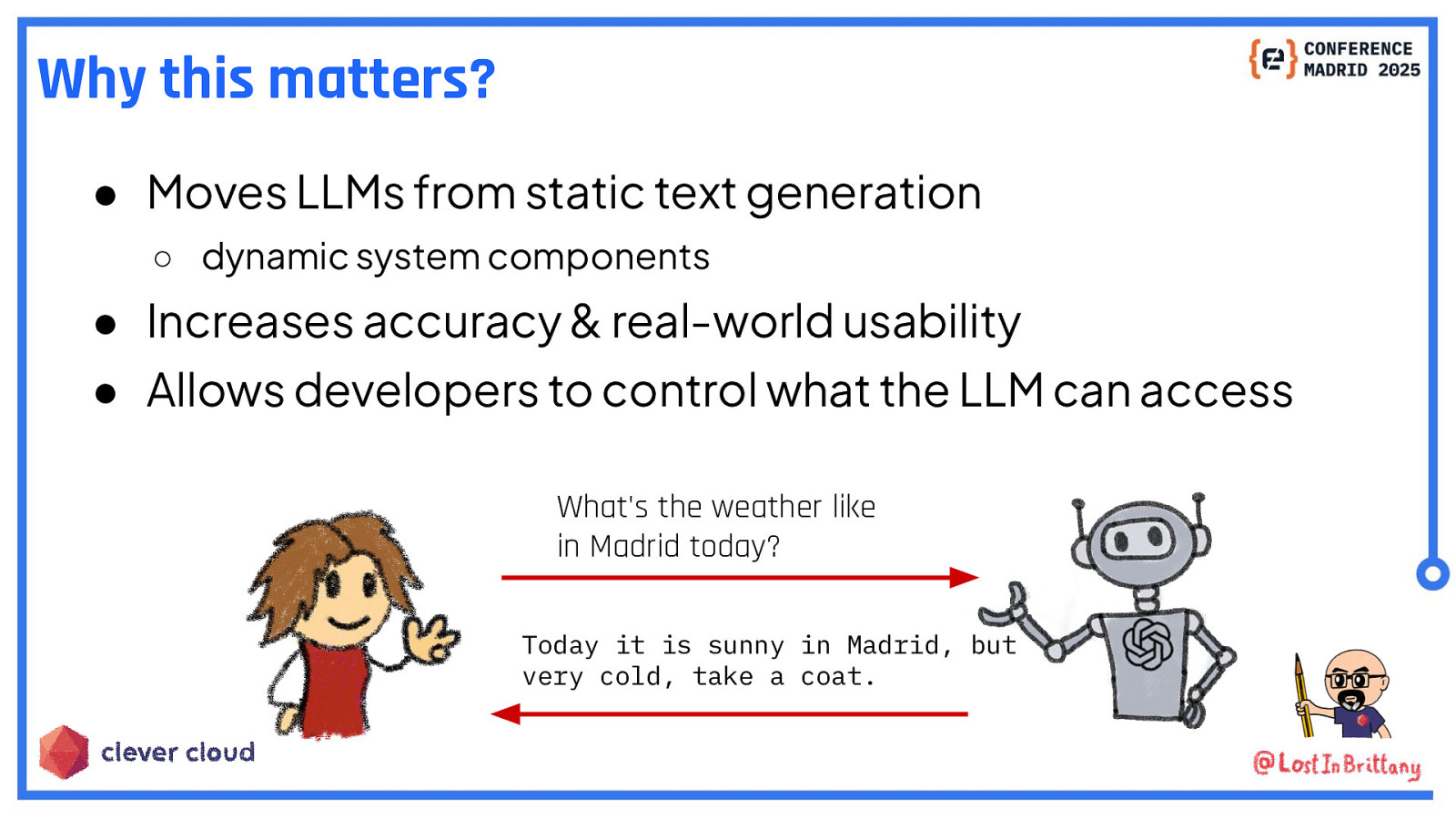 Why this matters?

CONFERENCE
MADRID 2025

- Moves LLMs from static text generation
  - dynamic system components
- Increases accuracy & real-world usability
- Allows developers to control what the LLM can access

What's the weather like in Madrid today?

Today it is sunny in Madrid, but very cold, take a coat.

clever cloud

@LostInBrittany